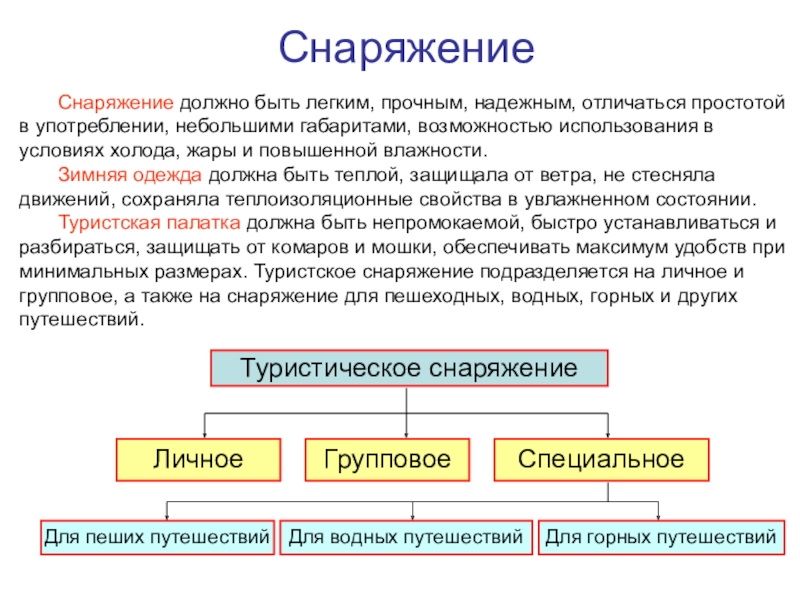 Снаряжение

Снаряжение должно быть легким, прочным, надежным, отличаться простотой в употреблении, небольшими габаритами, возможностью использования в условиях холода, жары и повышенной влажности.

Зимняя одежда должна быть теплой, защищала от ветра, не стесняла движений, сохраняла теплоизоляционные свойства в увлажненном состоянии.

Туристская палатка должна быть непромокаемой, быстро устанавливаться и разбираться, защищать от комаров и мошки, обеспечивать максимум удобств при минимальных размерах. Туристское снаряжение подразделяется на личное и групповое, а также на снаряжение для пешеходных, водных, горных и других путешествий.

Туристическое снаряжение

Личное

Групповое

Специальное

Для пеших путешествий

Для водных путешествий

Для горных путешествий